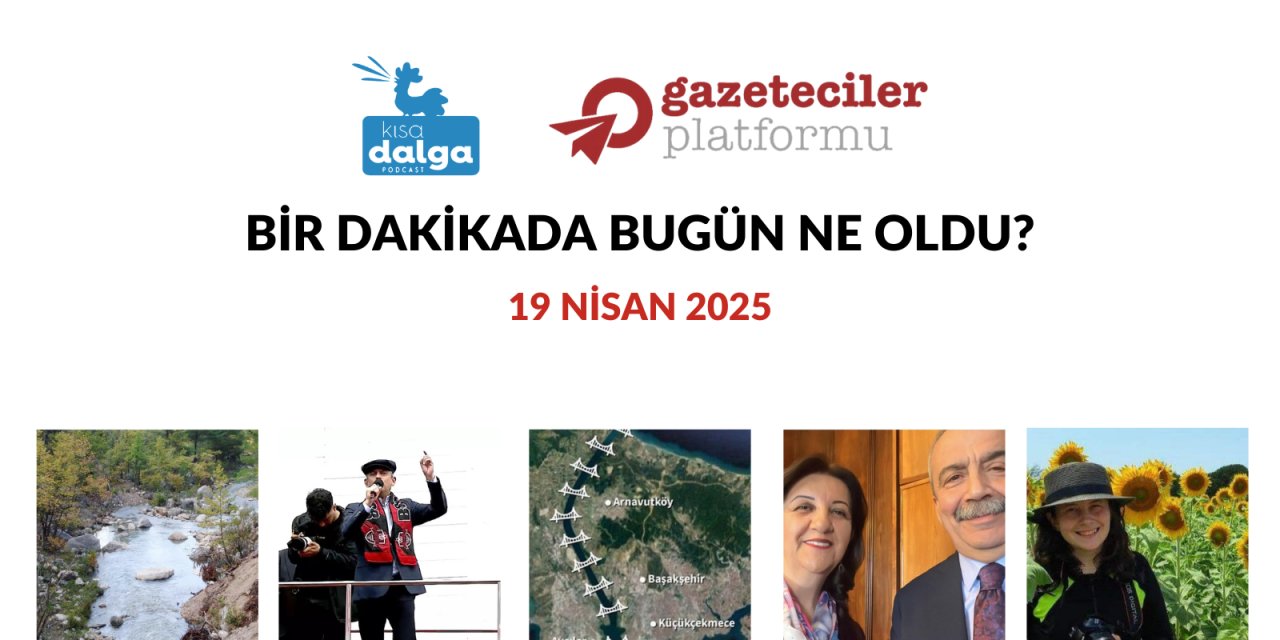 kısa dalga PODCAST

gazeteciler platformu

BİR DAKİKADA BUGÜN NE OLDU?

19 NİSAN 2025

Arnavutköy

Başakşehir

Küçükçekmece